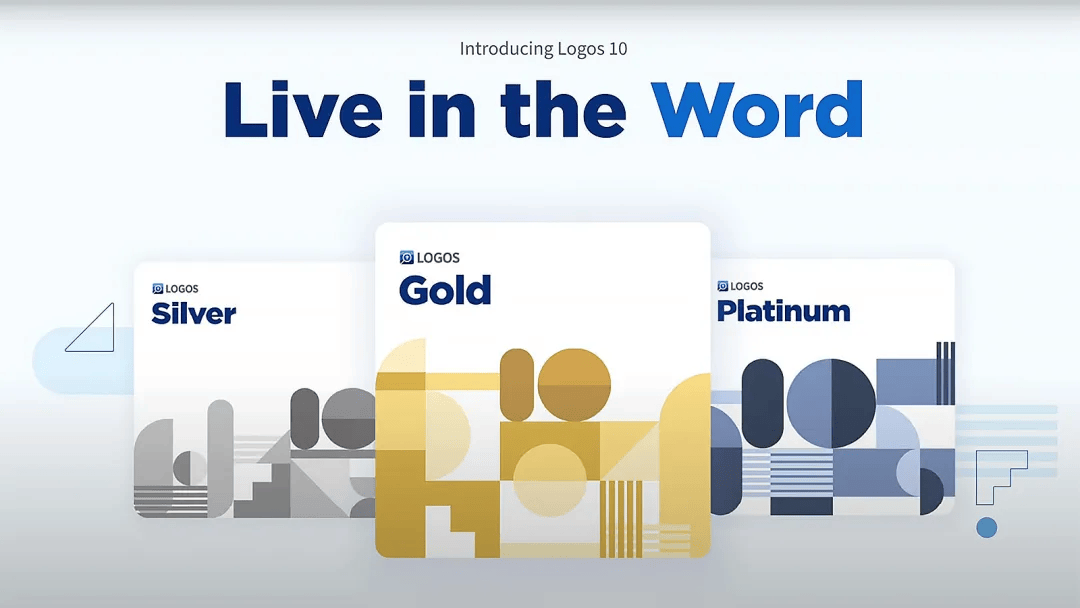 Introducing Logos 10

Live in the Word

LOGOS
Silver

LOGOS
Gold

LOGOS
Platinum